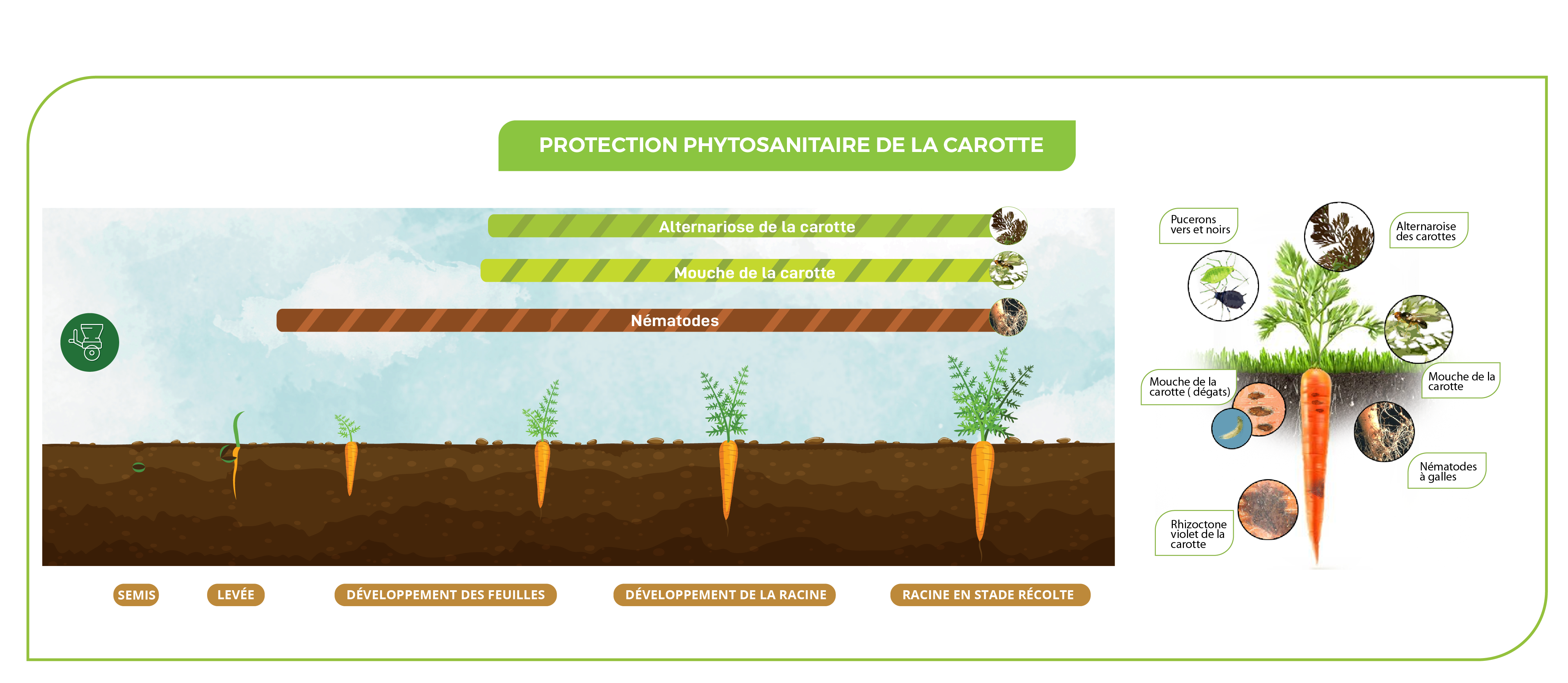 PROTECTION PHYTOSANITAIRE DE LA CAROTTE

Alternariose de la carotte

Mouche de la carotte

Nématodes

SEMIS

LEVÉE

DÉVELOPPEMENT DES FEUILLES

DÉVELOPPEMENT DE LA RACINE

RACINE EN STADE RÉCOLTE

Pucerons vers et noirs

Alternaroise des carottes

Mouche de la carotte ( dégats)

Mouche de la carotte

Nématodes à galles

Rhizoctone violet de la carotte